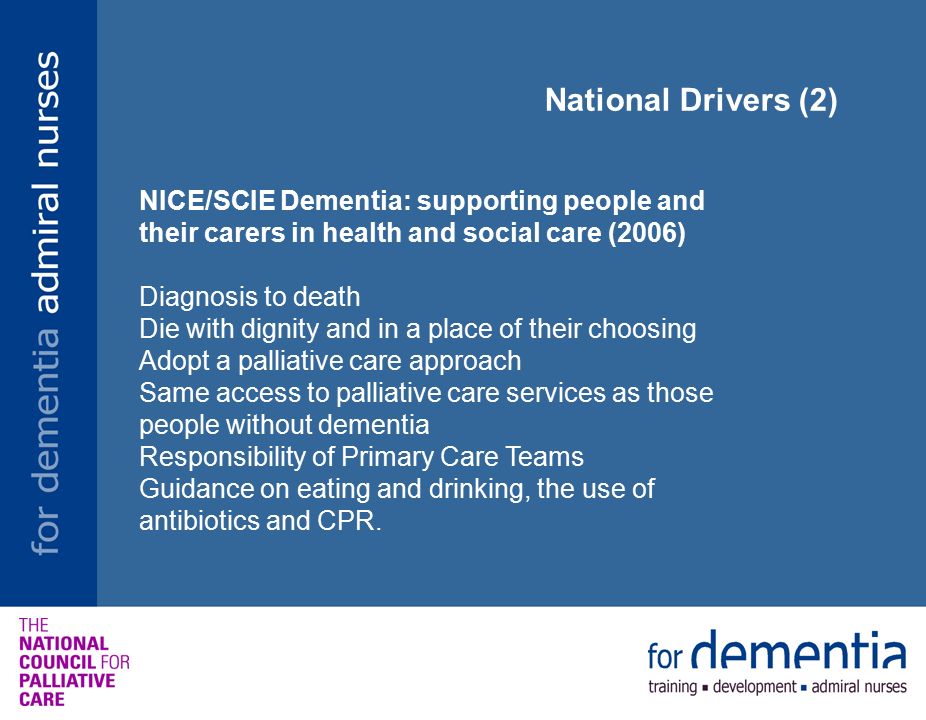 for dementia admiral nurses

National Drivers (2)

NICE/SCIE Dementia: supporting people and their carers in health and social care (2006)

Diagnosis to death
Die with dignity and in a place of their choosing
Adopt a palliative care approach
Same access to palliative care services as those people without dementia
Responsibility of Primary Care Teams
Guidance on eating and drinking, the use of antibiotics and CPR.

THE NATIONAL COUNCIL FOR PALLIATIVE CARE

for dementia
training ▪ development ▪ admiral nurses